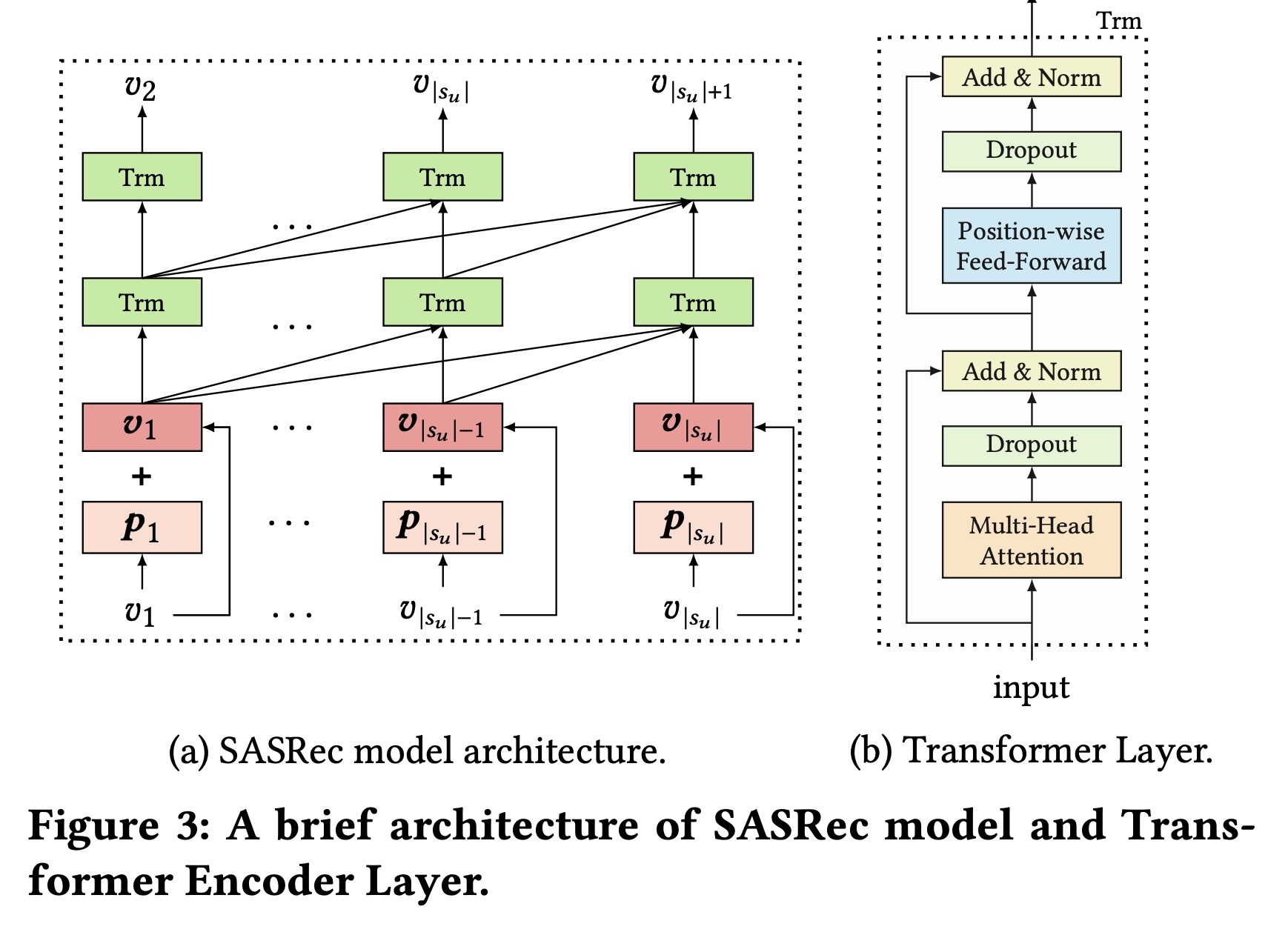 $v_2$ $v_{|s_u|}$ $v_{|s_u|+1}$

Trm Trm Trm

...

Trm Trm Trm

...

$\boldsymbol{v}_1$ ... $\boldsymbol{v}_{|s_u|-1}$ $\boldsymbol{v}_{|s_u|}$

+ + +

$\boldsymbol{p}_1$ ... $\boldsymbol{p}_{|s_u|-1}$ $\boldsymbol{p}_{|s_u|}$

$v_1$ ... $v_{|s_u|-1}$ $v_{|s_u|}$

Trm

Add & Norm

Dropout

Position-wise Feed-Forward

Add & Norm

Dropout

Multi-Head Attention

input

(a) SASRec model architecture.

(b) Transformer Layer.

Figure 3: A brief architecture of SASRec model and Transformer Encoder Layer.